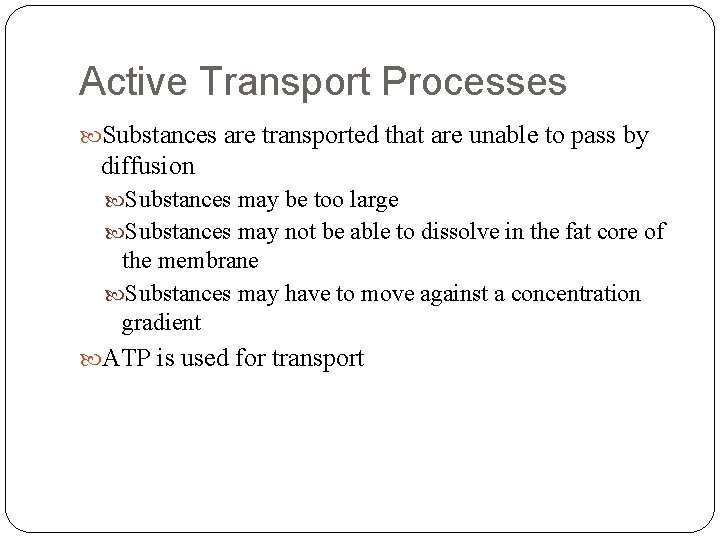 Active Transport Processes

Substances are transported that are unable to pass by diffusion

Substances may be too large

Substances may not be able to dissolve in the fat core of the membrane

Substances may have to move against a concentration gradient

ATP is used for transport